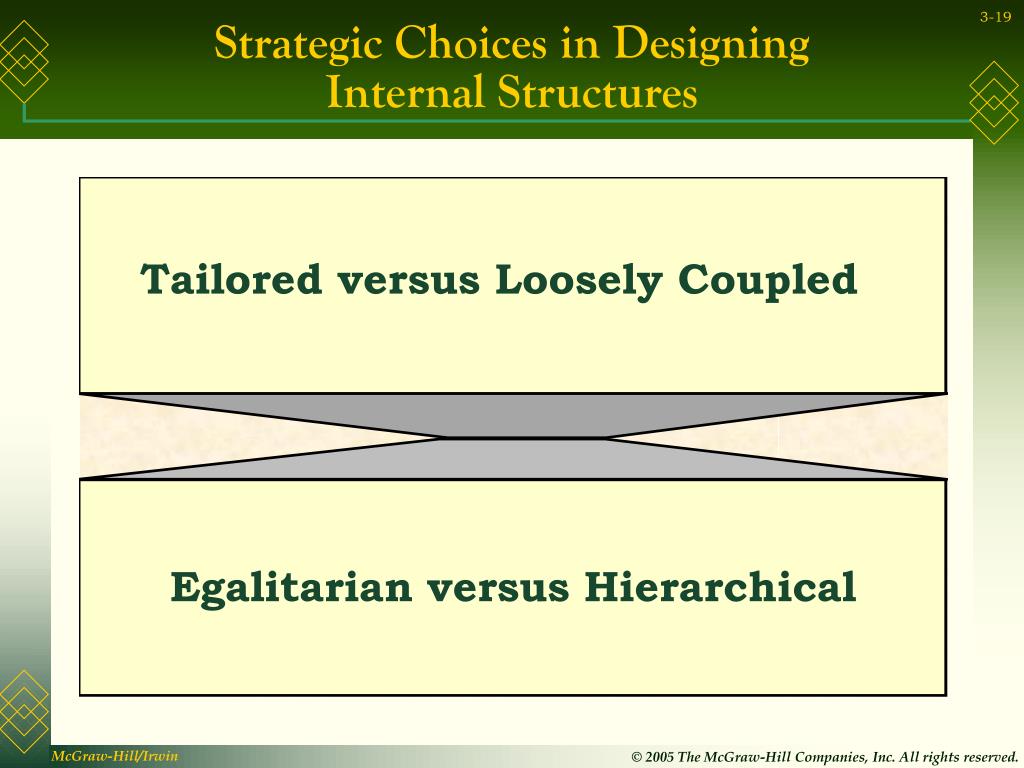 3-19

Strategic Choices in Designing Internal Structures

Tailored versus Loosely Coupled

Egalitarian versus Hierarchical

McGraw-Hill/Irwin

© 2005 The McGraw-Hill Companies, Inc. All rights reserved.